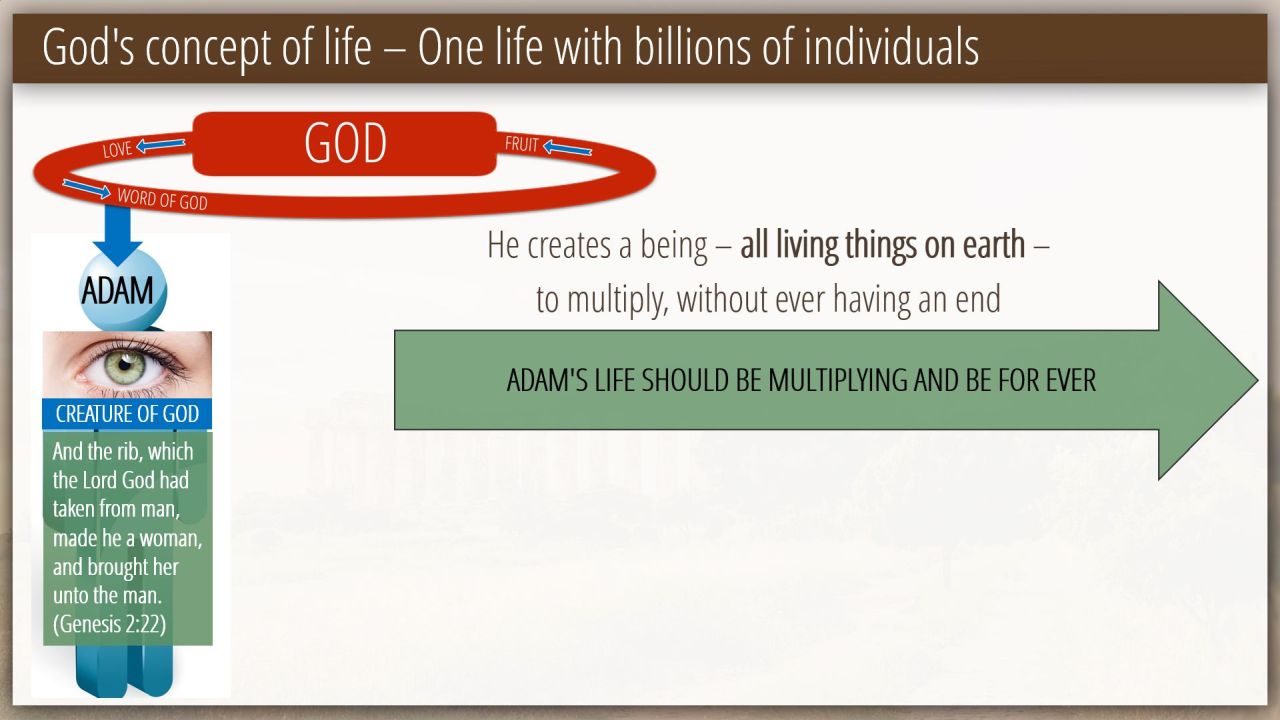 God's concept of life – One life with billions of individuals

LOVE

GOD

FRUIT

WORD OF GOD

ADAM

CREATURE OF GOD

And the rib, which the Lord God had taken from man, made he a woman, and brought her unto the man. (Genesis 2:22)

He creates a being – all living things on earth – to multiply, without ever having an end

ADAM'S LIFE SHOULD BE MULTIPLYING AND BE FOR EVER